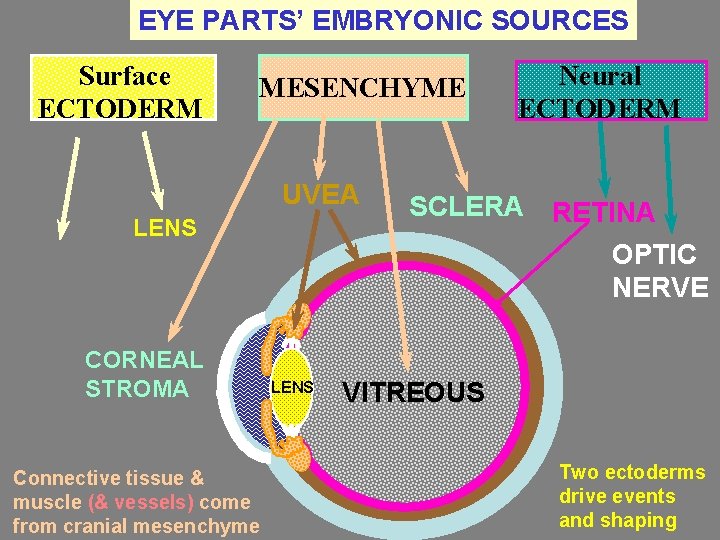 EYE PARTS' EMBRYONIC SOURCES

Surface ECTODERM

MESENCHYME

Neural ECTODERM

LENS

UVEA

SCLERA

RETINA

OPTIC NERVE

CORNEAL STROMA

LENS

VITREOUS

Connective tissue & muscle (& vessels) come from cranial mesenchyme

Two ectoderms drive events and shaping